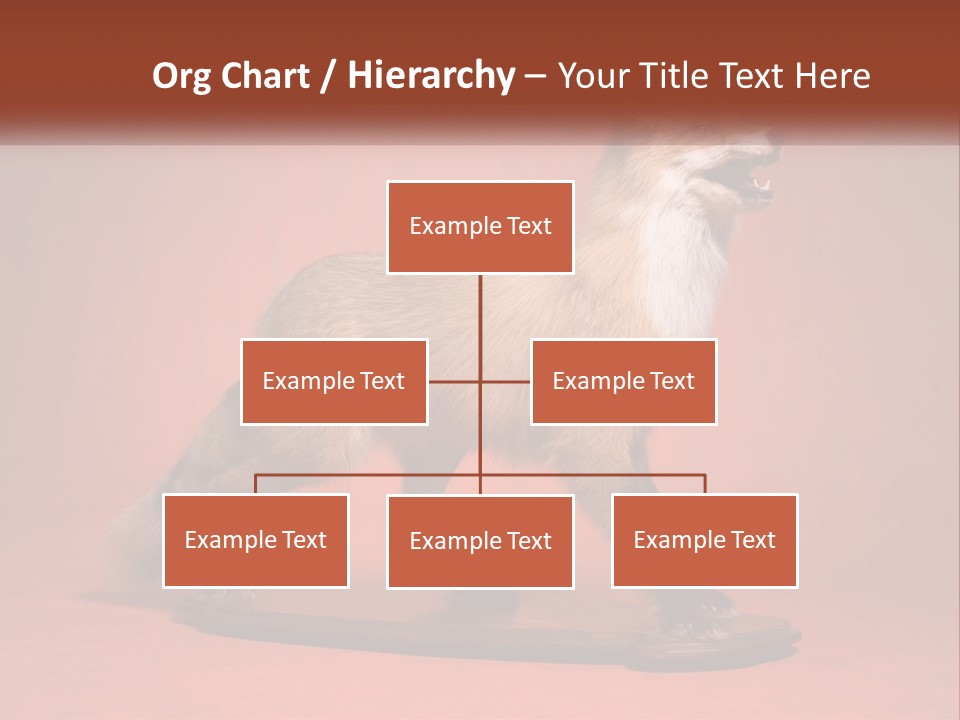 Org Chart / Hierarchy – Your Title Text Here

Example Text

Example Text

Example Text

Example Text

Example Text

Example Text